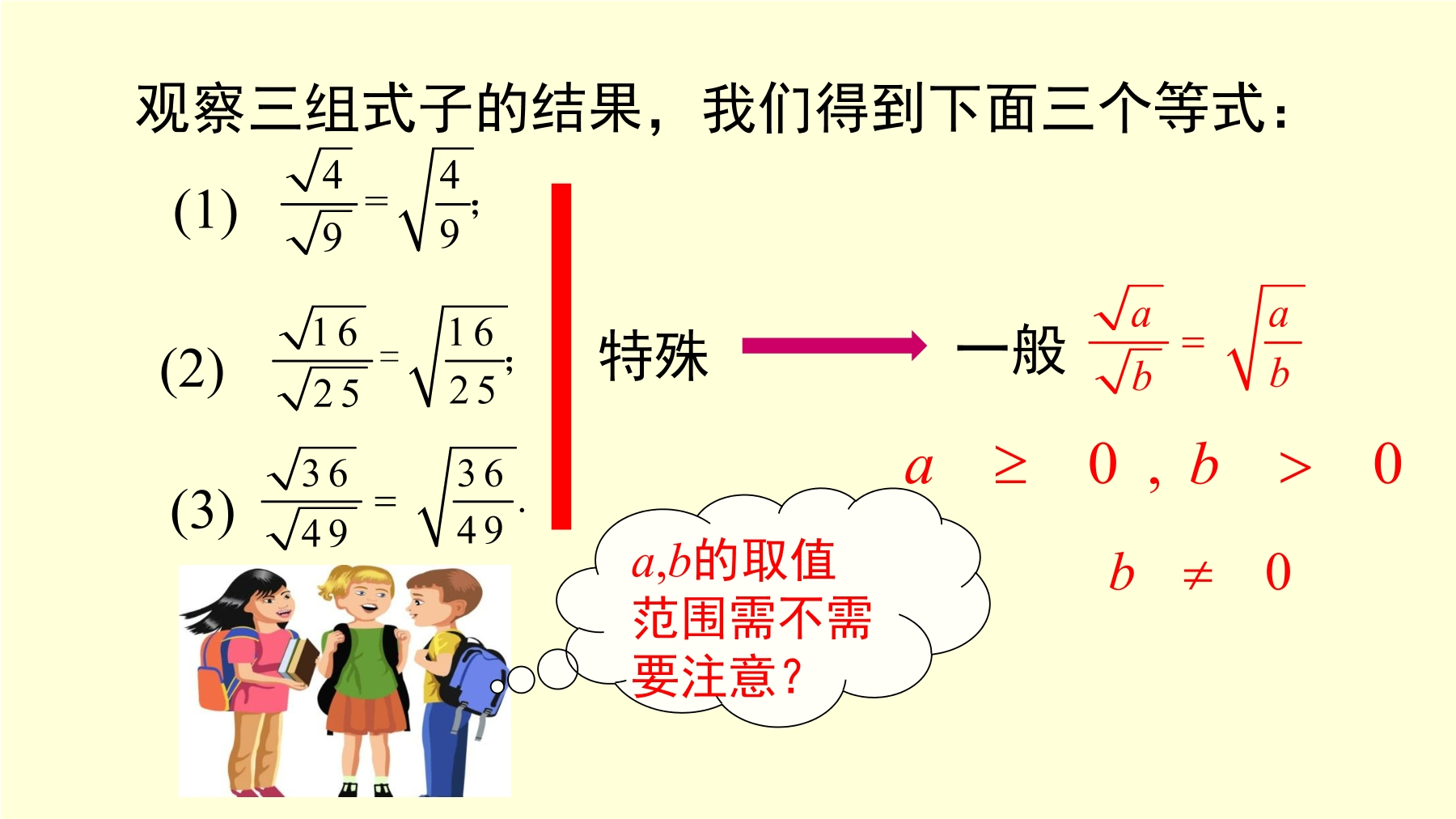 观察三组式子的结果，我们得到下面三个等式：

(1) $\frac{\sqrt{4}}{\sqrt{9}}=\sqrt{\frac{4}{9}}$;

(2) $\frac{\sqrt{16}}{\sqrt{25}}=\sqrt{\frac{16}{25}}$;

(3) $\frac{\sqrt{36}}{\sqrt{49}}=\sqrt{\frac{36}{49}}$.

特殊

一般 $\frac{\sqrt{a}}{\sqrt{b}}=\sqrt{\frac{a}{b}}$

$a \geq 0, b > 0$

$b \neq 0$

$a,b$的取值范围需不需要注意？